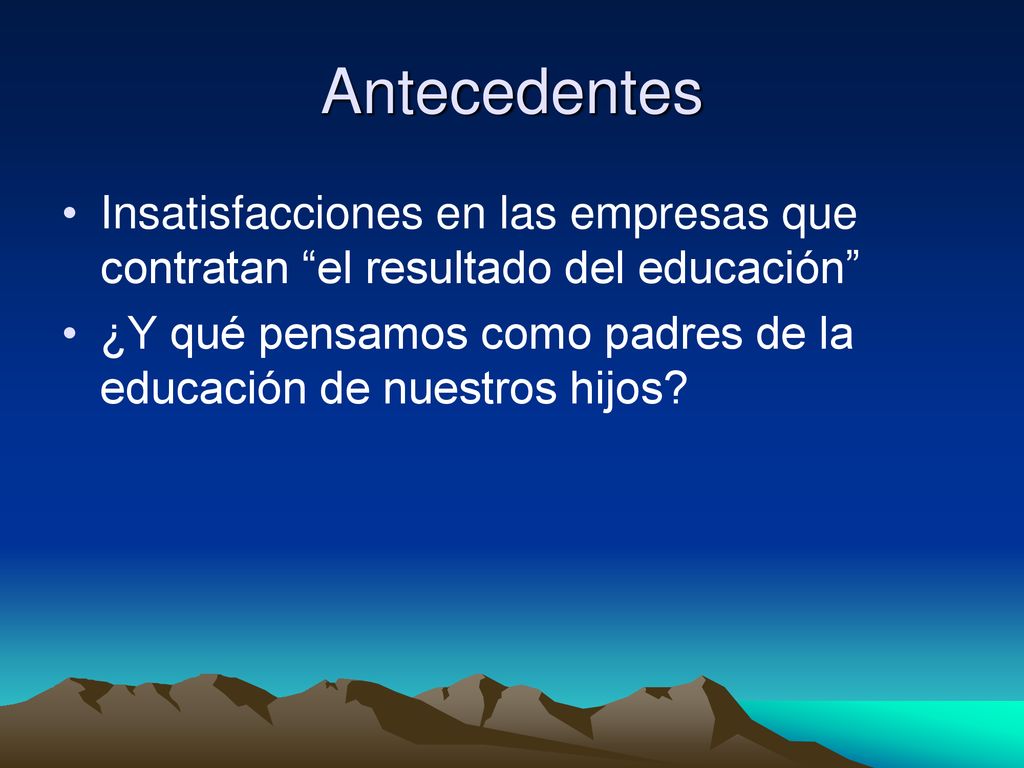 Antecedentes

• Insatisfacciones en las empresas que contratan “el resultado del educación”

• ¿Y qué pensamos como padres de la educación de nuestros hijos?